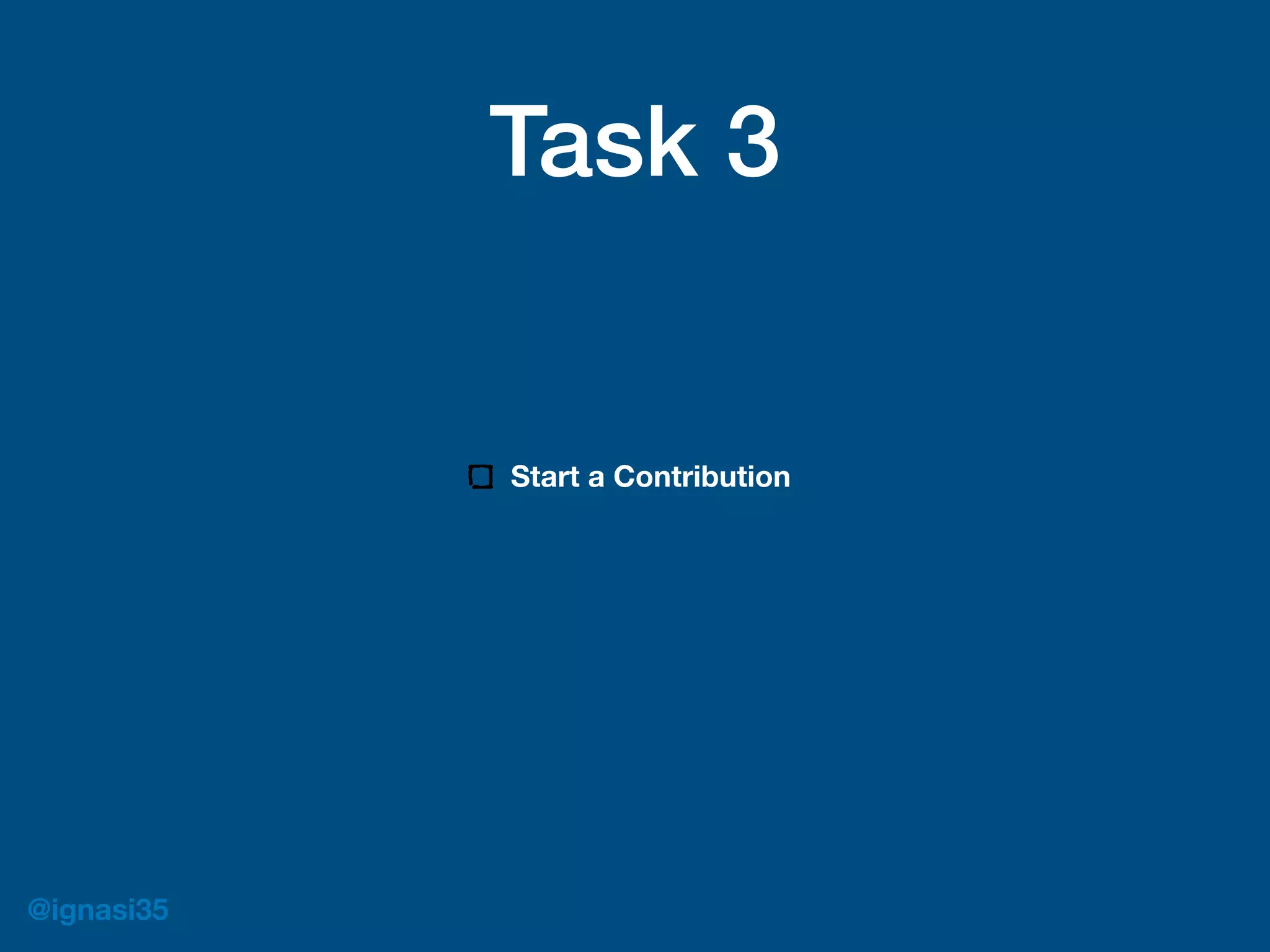 Task 3

☐ Start a Contribution

@ignasi35